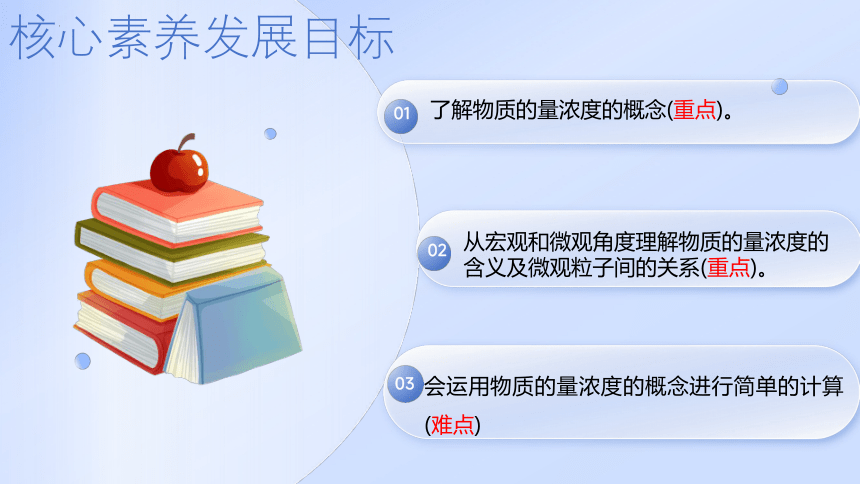 核心素养发展目标

01 了解物质的量浓度的概念(重点)。

02 从宏观和微观角度理解物质的量浓度的含义及微观粒子间的关系(重点)。

03 会运用物质的量浓度的概念进行简单的计算(难点)